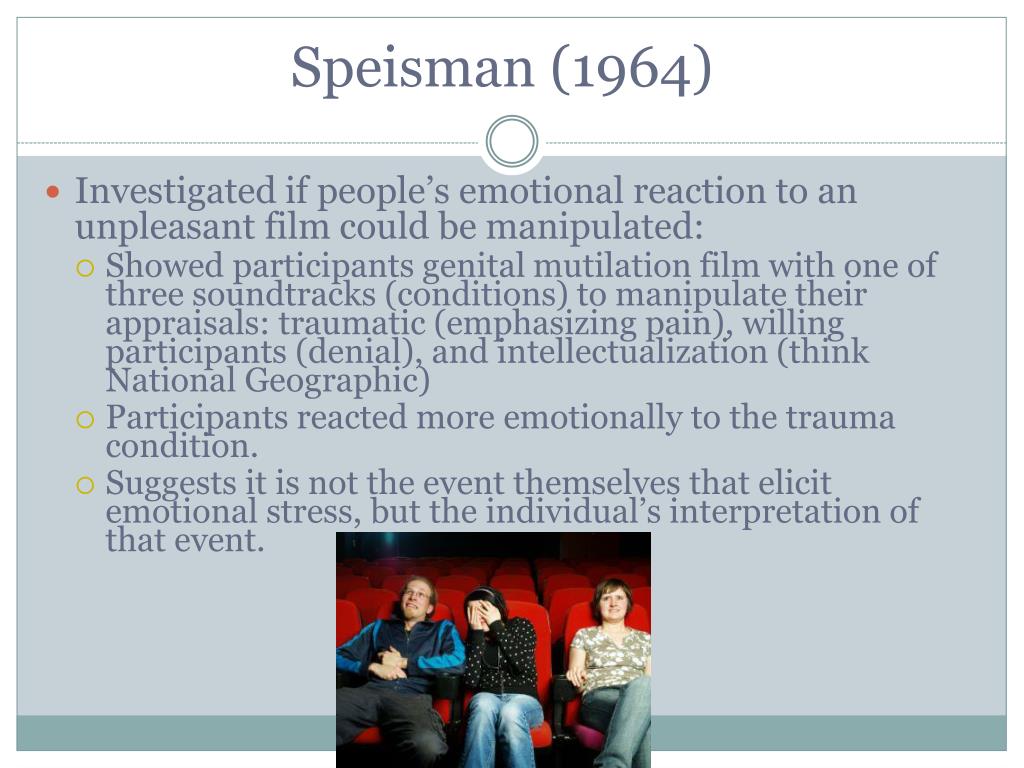 Speisman (1964)

Investigated if people's emotional reaction to an unpleasant film could be manipulated:

Showed participants genital mutilation film with one of three soundtracks (conditions) to manipulate their appraisals: traumatic (emphasizing pain), willing participants (denial), and intellectualization (think National Geographic)

Participants reacted more emotionally to the trauma condition.

Suggests it is not the event themselves that elicit emotional stress, but the individual's interpretation of that event.